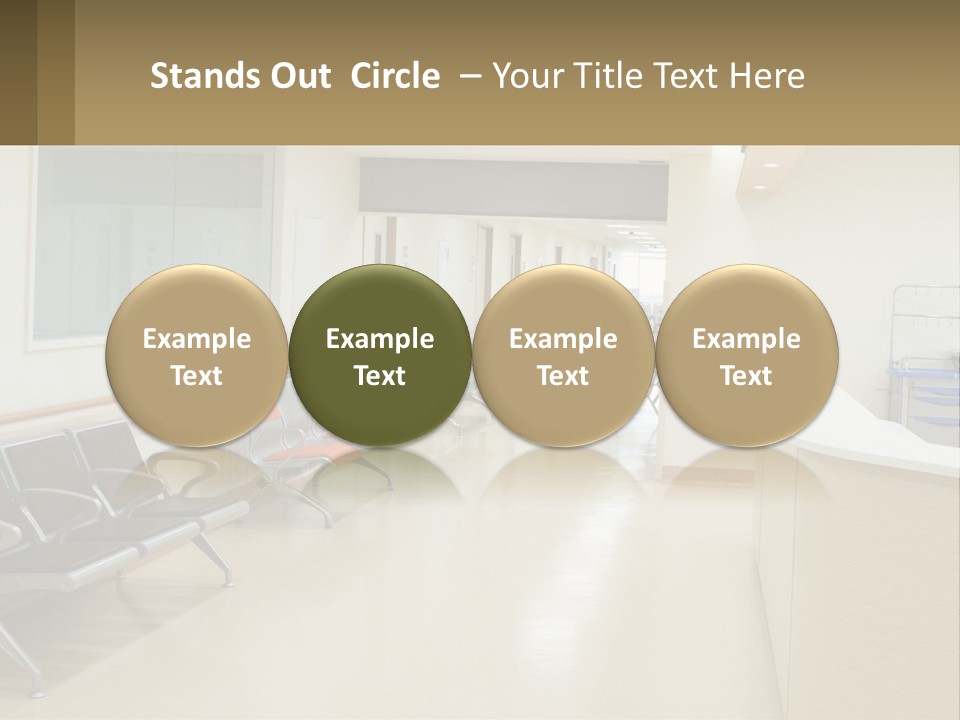 Stands Out Circle – Your Title Text Here

Example Text

Example Text

Example Text

Example Text